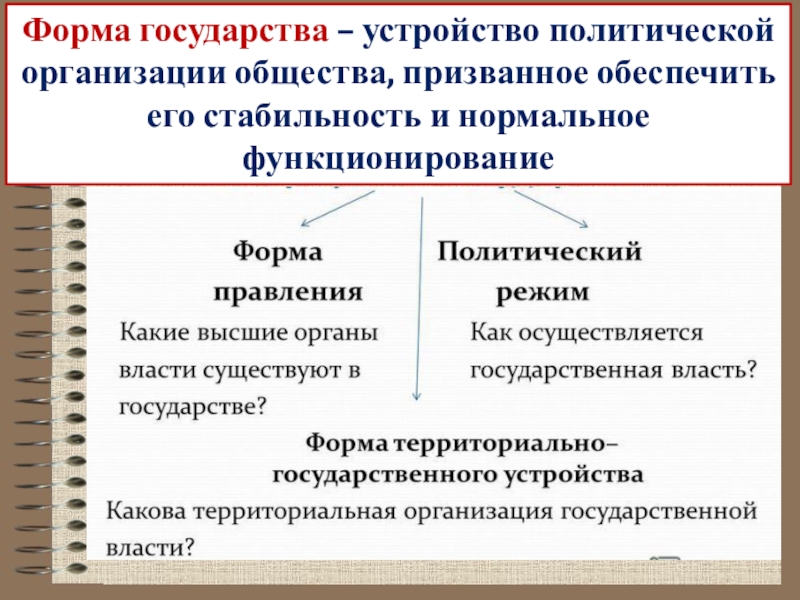 Форма государства – устройство политической организации общества, призванное обеспечить его стабильность и нормальное функционирование

Форма правления
Какие высшие органы власти существуют в государстве?

Политический режим
Как осуществляется государственная власть?

Форма территориально–государственного устройства
Какова территориальная организация государственной власти?